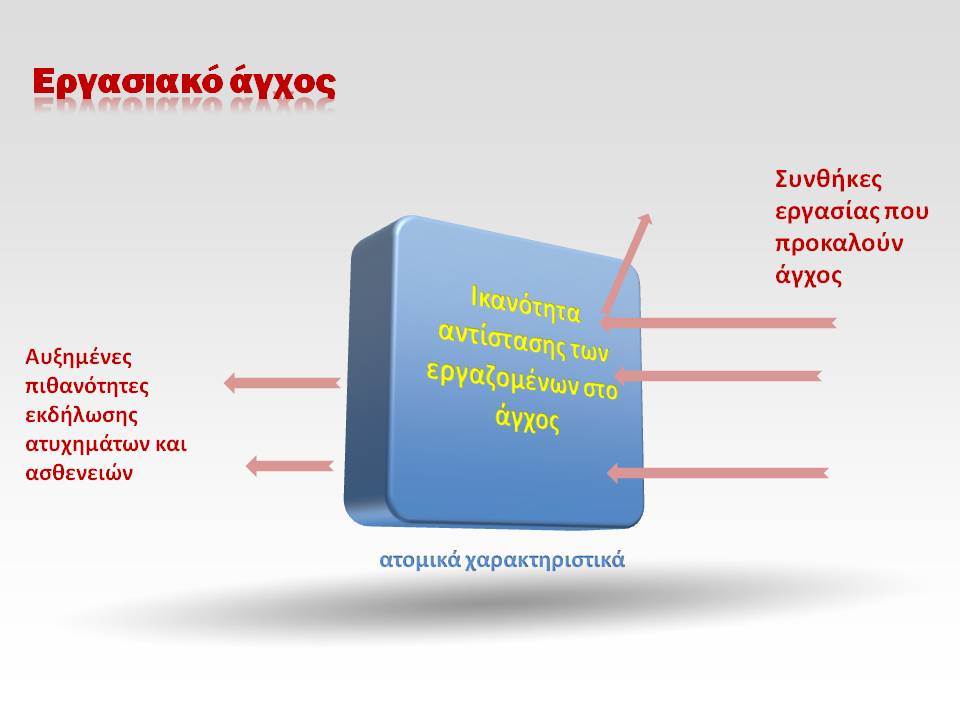 Εργασιακό άγχος

Συνθήκες εργασίας που προκαλούν άγχος

Ικανότητα αντίστασης των εργαζομένων στο άγχος

Αυξημένες πιθανότητες εκδήλωσης ατυχημάτων και ασθενειών

ατομικά χαρακτηριστικά